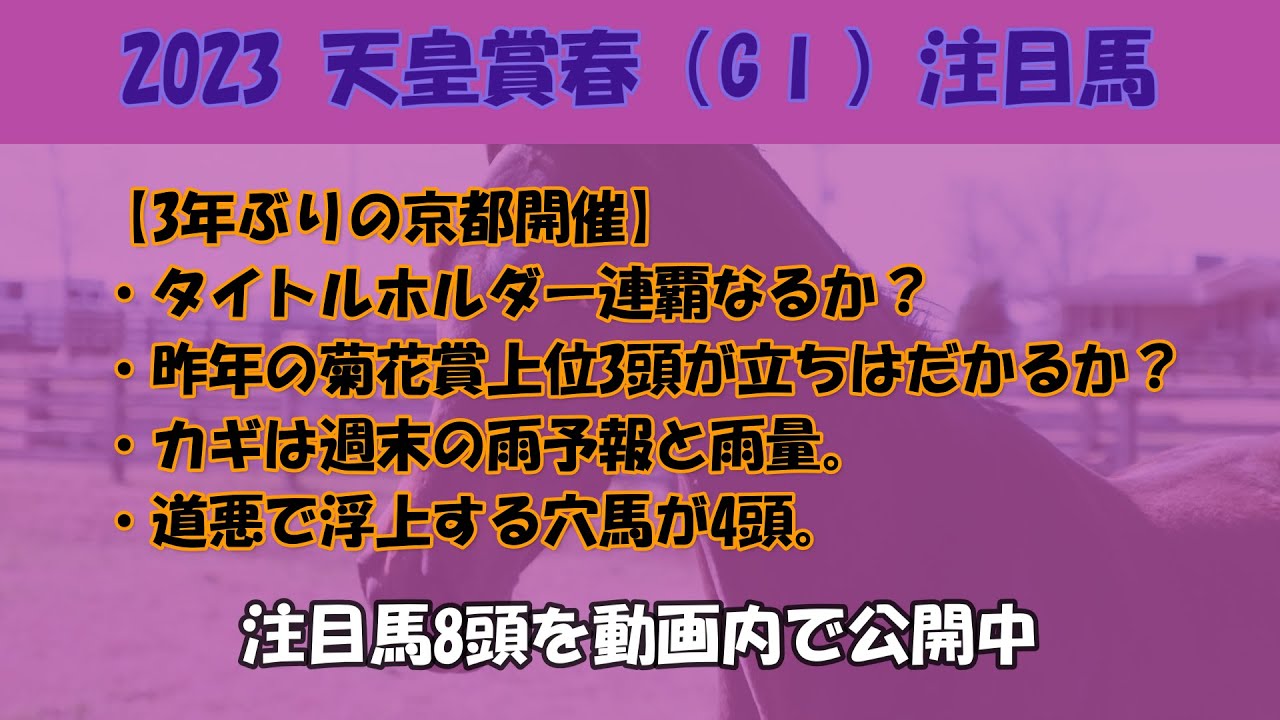 2023 天皇賞春（GⅠ）注目馬

【3年ぶりの京都開催】
・タイトルホルダー連覇なるか？
・昨年の菊花賞上位3頭が立ちはだかるか？
・カギは週末の雨予報と雨量。
・道悪で浮上する穴馬が4頭。

注目馬8頭を動画内で公開中